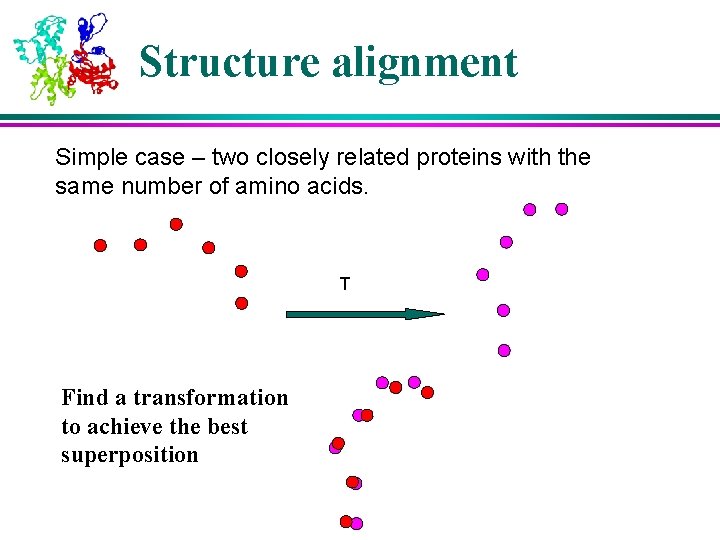 Structure alignment

Simple case – two closely related proteins with the same number of amino acids.

T

Find a transformation to achieve the best superposition